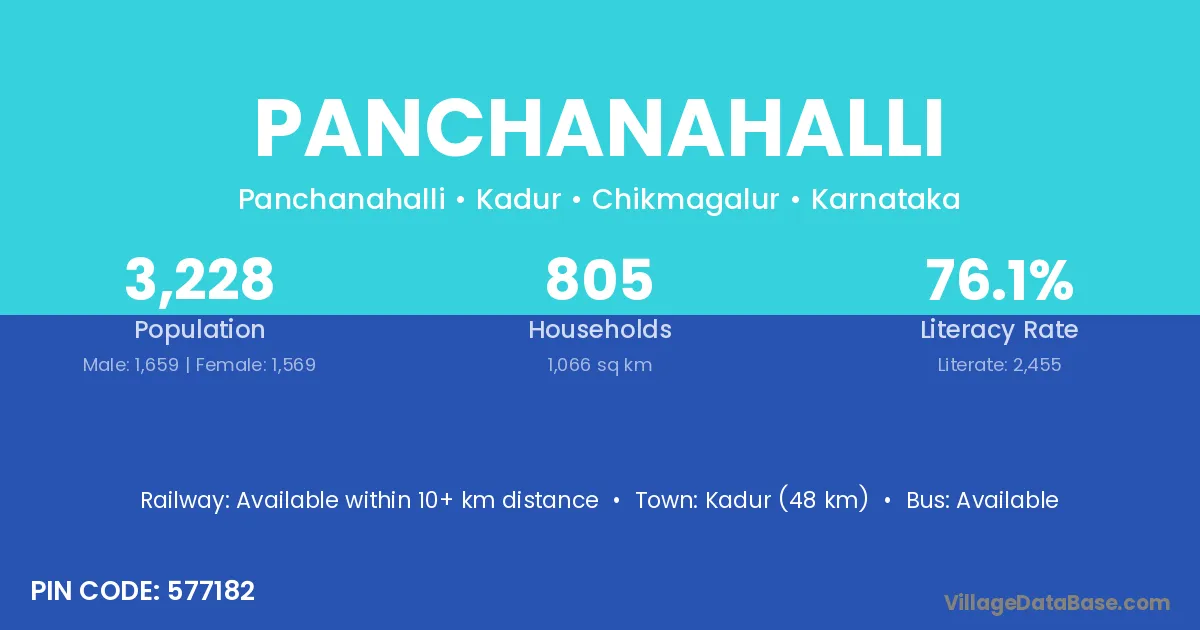 PANCHANAHALLI

Panchanahalli • Kadur • Chikmagalur • Karnataka

3,228
Population
Male: 1,659 | Female: 1,569

805
Households
1,066 sq km

76.1%
Literacy Rate
Literate: 2,455

Railway: Available within 10+ km distance • Town: Kadur (48 km) • Bus: Available

PIN CODE: 577182

VillageDataBase.com